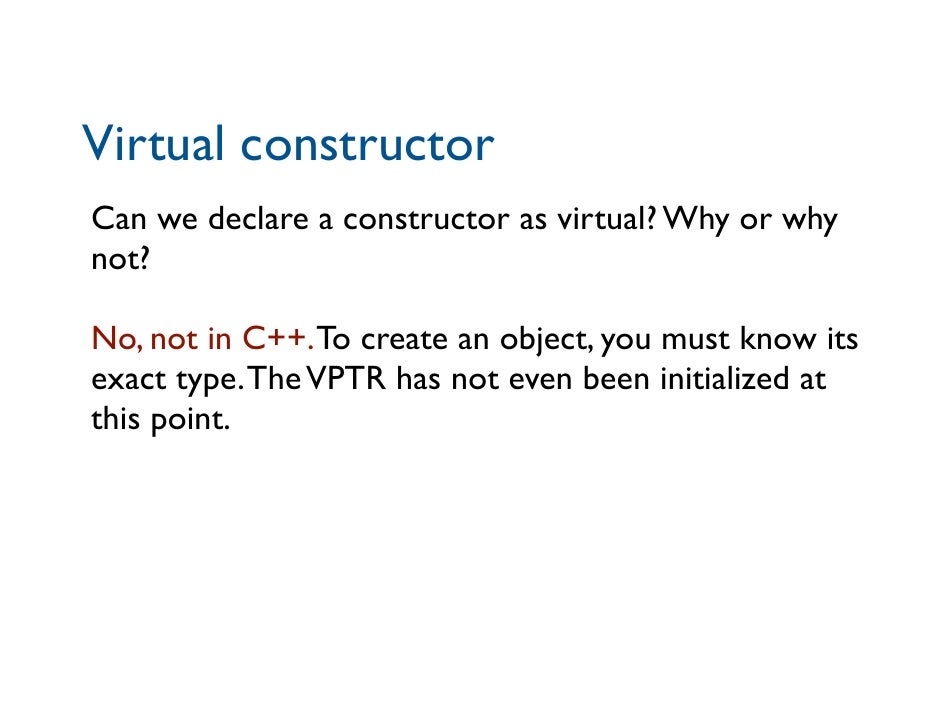 Virtual constructor

Can we declare a constructor as virtual? Why or why not?

No, not in C++. To create an object, you must know its exact type. The VPTR has not even been initialized at this point.